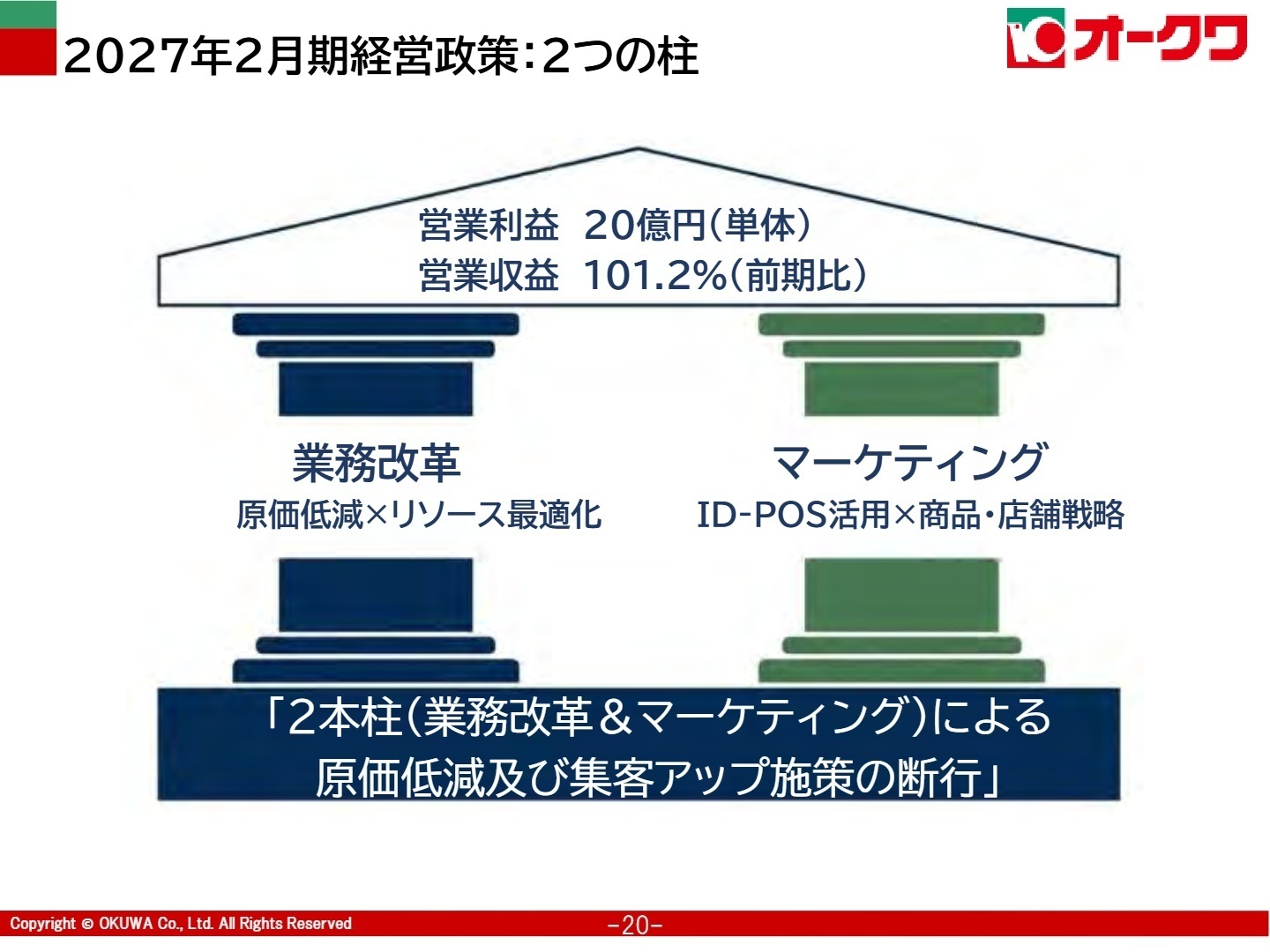 2027年2月期経営政策：2つの柱

オークワ

営業利益　20億円（単体）
営業収益　101.2%（前期比）

業務改革
原価低減×リソース最適化

マーケティング
ID-POS活用×商品・店舗戦略

「2本柱（業務改革＆マーケティング）による
原価低減及び集客アップ施策の断行」

Copyright © OKUWA Co., Ltd. All Rights Reserved

-20-